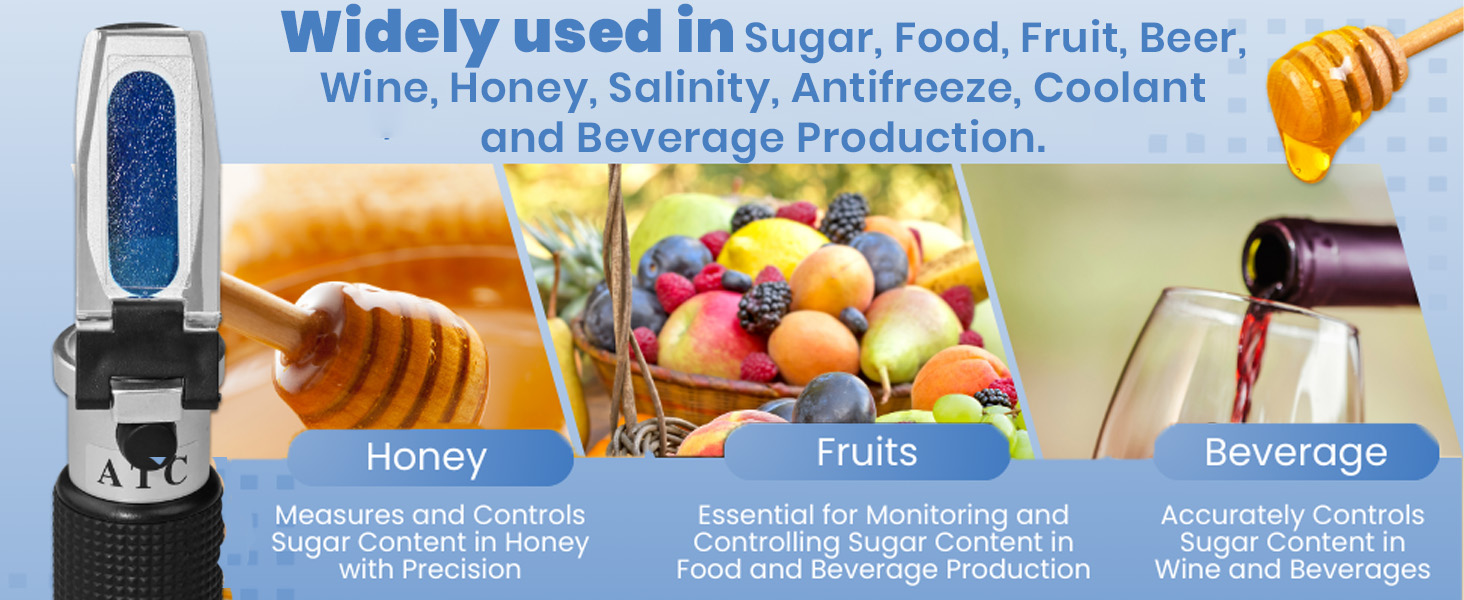 Widely used in Sugar, Food, Fruit, Beer, Wine, Honey, Salinity, Antifreeze, Coolant and Beverage Production.

ATC

Honey

Measures and Controls Sugar Content in Honey with Precision

Fruits

Essential for Monitoring and Controlling Sugar Content in Food and Beverage Production

Beverage

Accurately Controls Sugar Content in Wine and Beverages